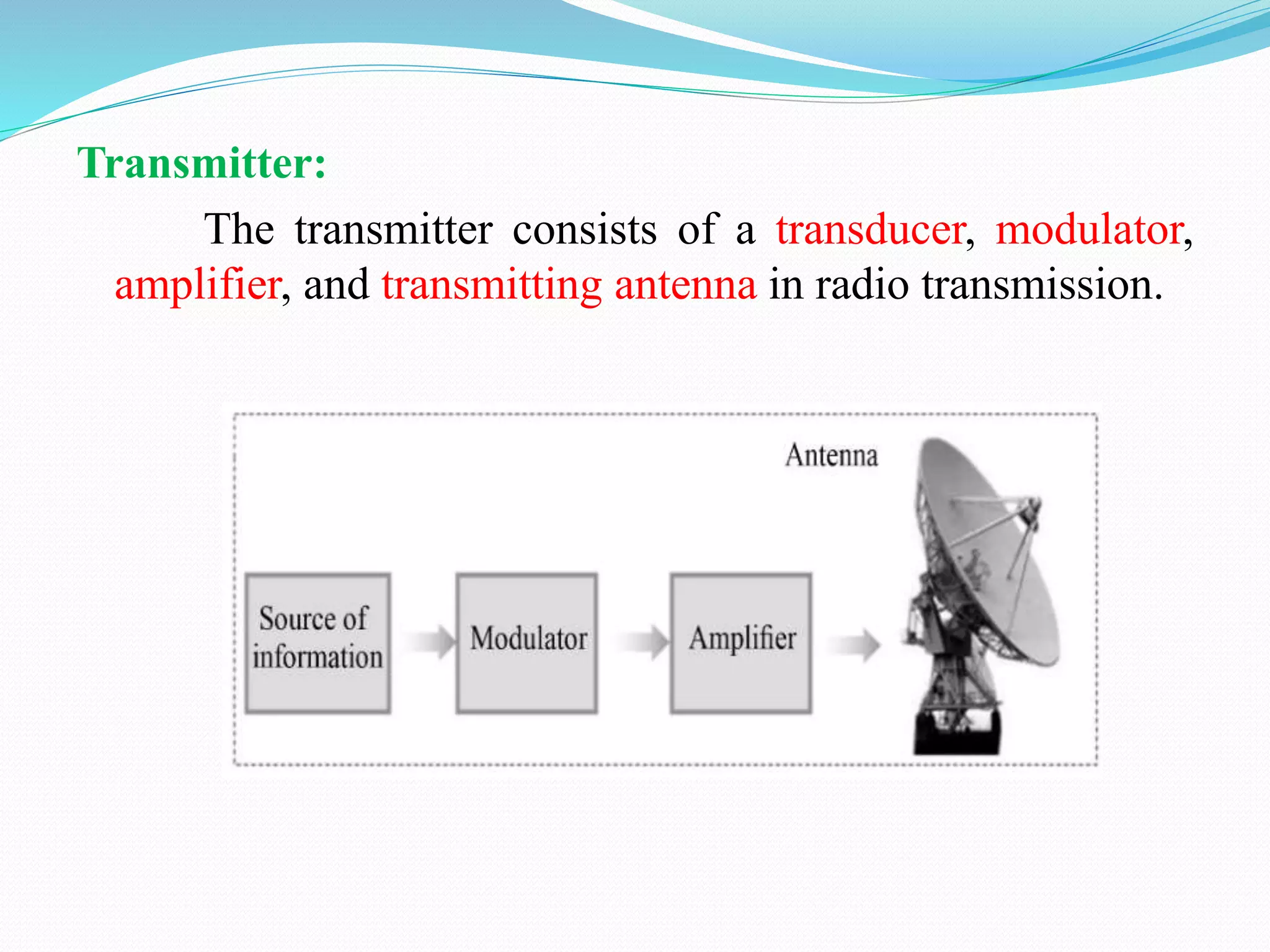 Transmitter:

The transmitter consists of a transducer, modulator, amplifier, and transmitting antenna in radio transmission.

Antenna

Source of information

Modulator

Amplifier